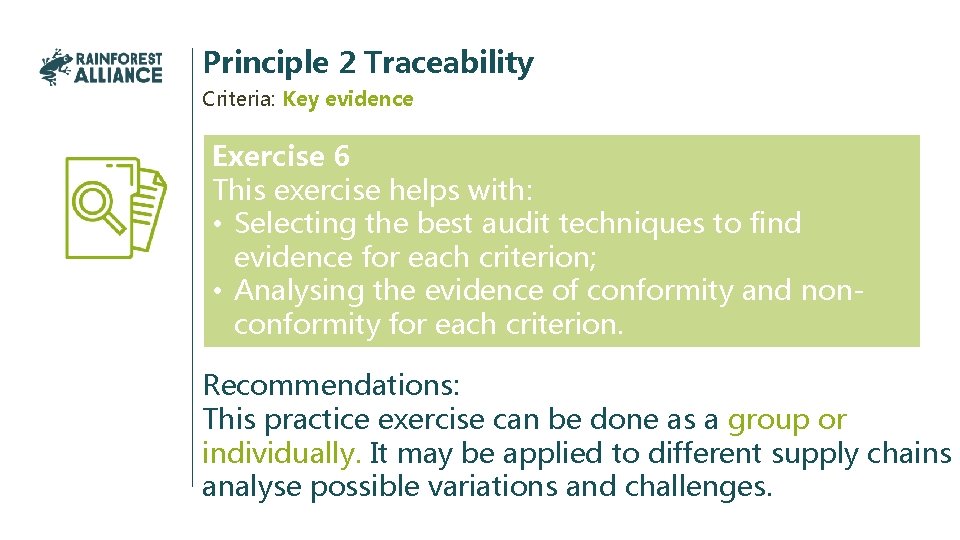 RAINFOREST ALLIANCE

Principle 2 Traceability

Criteria: Key evidence

Exercise 6
This exercise helps with:
• Selecting the best audit techniques to find evidence for each criterion;
• Analysing the evidence of conformity and non-conformity for each criterion.

Recommendations:
This practice exercise can be done as a group or individually. It may be applied to different supply chains analyse possible variations and challenges.